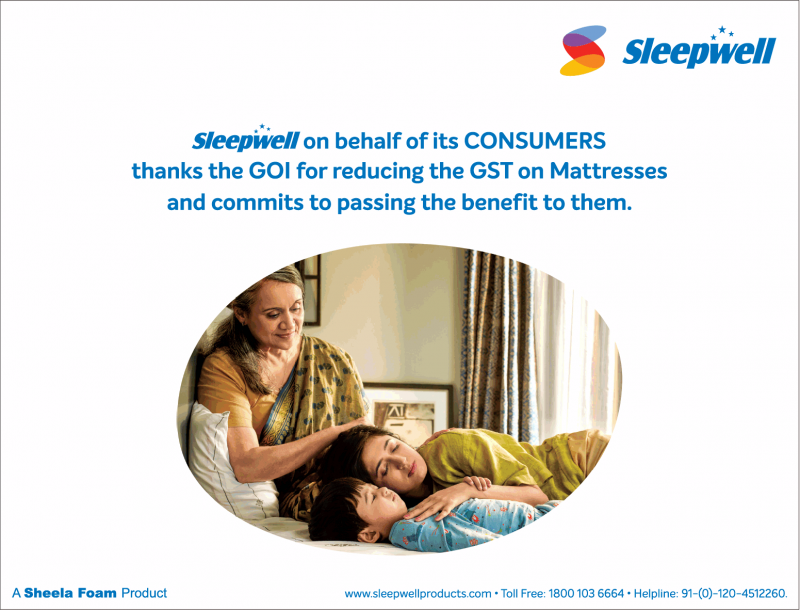 Sleepwell

Sleepwell on behalf of its CONSUMERS thanks the GOI for reducing the GST on Mattresses and commits to passing the benefit to them.

A Sheela Foam Product

www.sleepwellproducts.com • Toll Free: 1800 103 6664 • Helpline: 91-(0)-120-4512260.